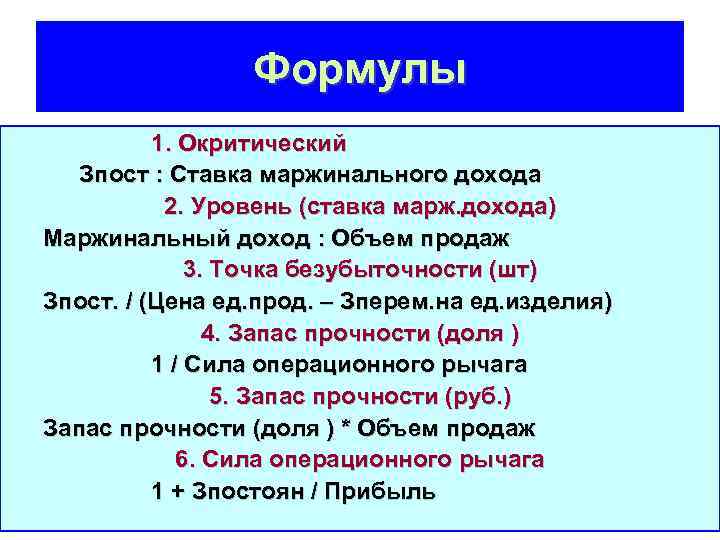 Формулы

1. Окритический

Зпост : Ставка маржинального дохода

2. Уровень (ставка марж.дохода)

Маржинальный доход : Объем продаж

3. Точка безубыточности (шт)

Зпост. / (Цена ед.прод. – Зперем.на ед.изделия)

4. Запас прочности (доля )

1 / Сила операционного рычага

5. Запас прочности (руб.)

Запас прочности (доля ) * Объем продаж

6. Сила операционного рычага

1 + Зпостоян / Прибыль